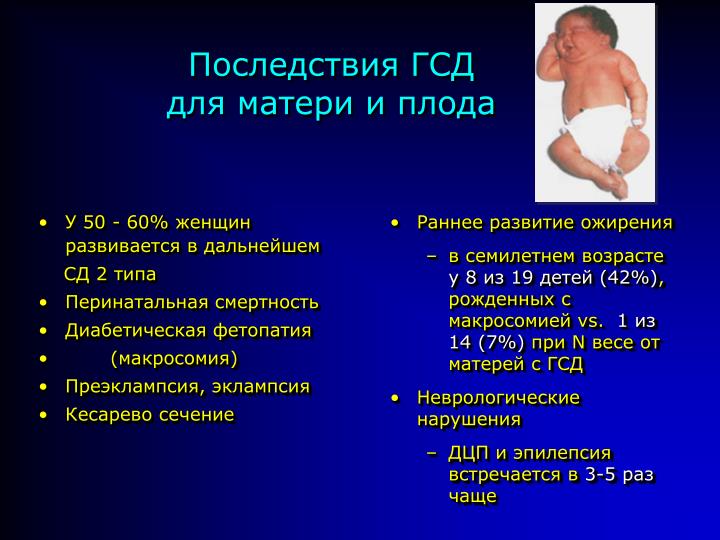 Последствия ГСД для матери и плода

• У 50 - 60% женщин развивается в дальнейшем СД 2 типа
• Перинатальная смертность
• Диабетическая фетопатия
• (макросомия)
• Преэклампсия, эклампсия
• Кесарево сечение

• Раннее развитие ожирения
– в семилетнем возрасте у 8 из 19 детей (42%), рожденных с макросомией vs. 1 из 14 (7%) при N весе от матерей с ГСД
• Неврологические нарушения
– ДЦП и эпилепсия встречается в 3-5 раз чаще